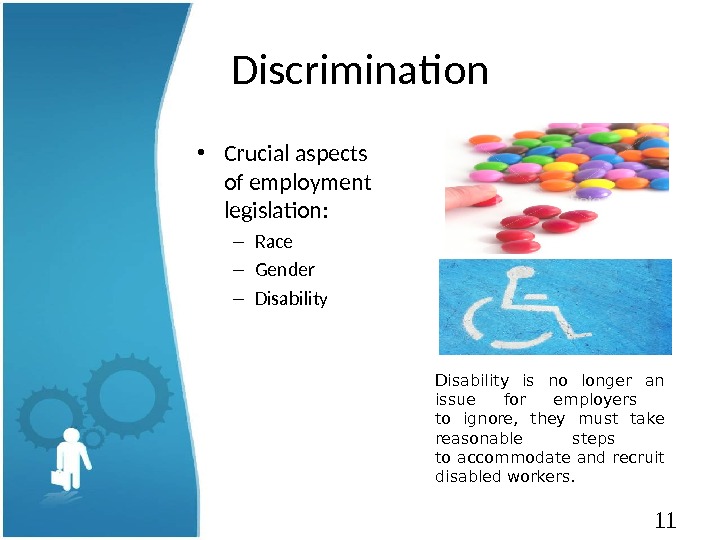 Discrimination

• Crucial aspects of employment legislation:
– Race
– Gender
– Disability

Disability is no longer an issue for employers to ignore, they must take reasonable steps to accommodate and recruit disabled workers.

11